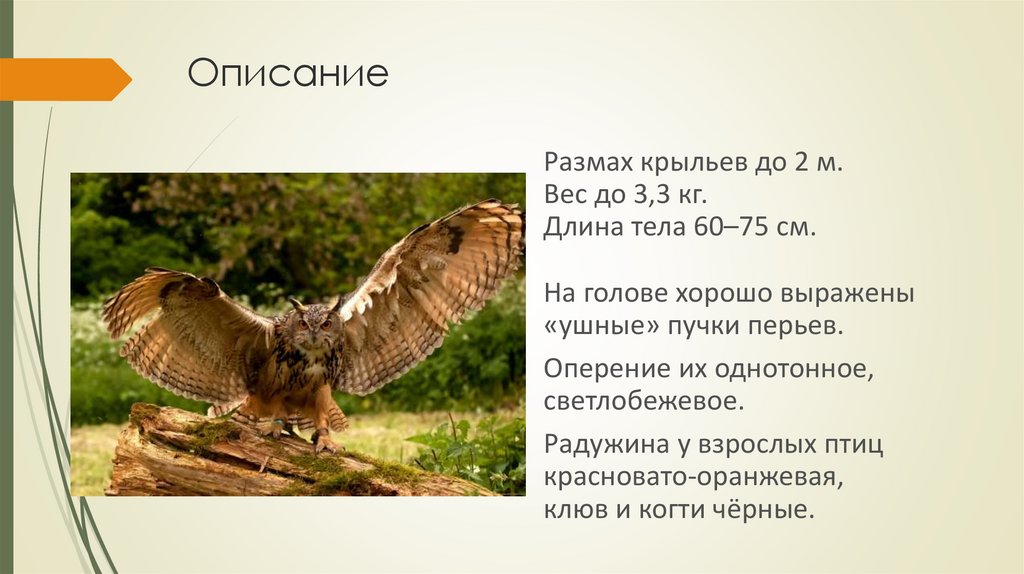 Описание

Размах крыльев до 2 м.
Вес до 3,3 кг.
Длина тела 60–75 см.

На голове хорошо выражены «ушные» пучки перьев.

Оперение их однотонное, светлобежевое.

Радужина у взрослых птиц красновато-оранжевая, клюв и когти чёрные.